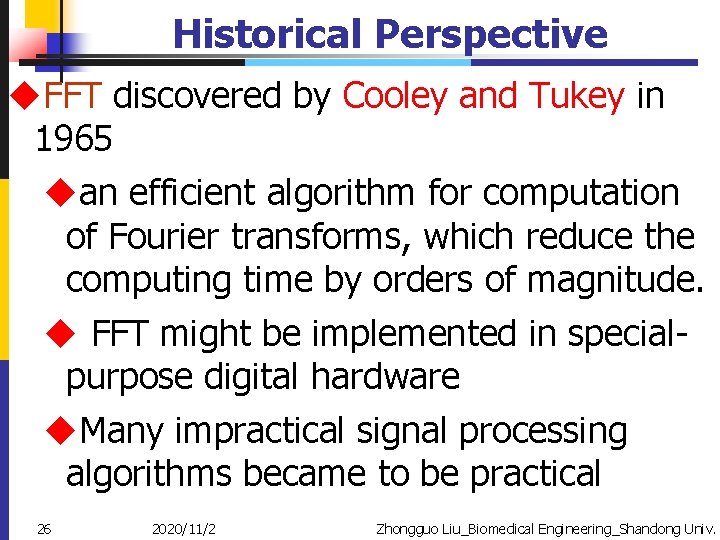 Historical Perspective

◆FFT discovered by Cooley and Tukey in 1965

◆an efficient algorithm for computation of Fourier transforms, which reduce the computing time by orders of magnitude.

◆ FFT might be implemented in special-purpose digital hardware

◆Many impractical signal processing algorithms became to be practical

26 2020/11/2 Zhongguo Liu_Biomedical Engineering_Shandong Univ.